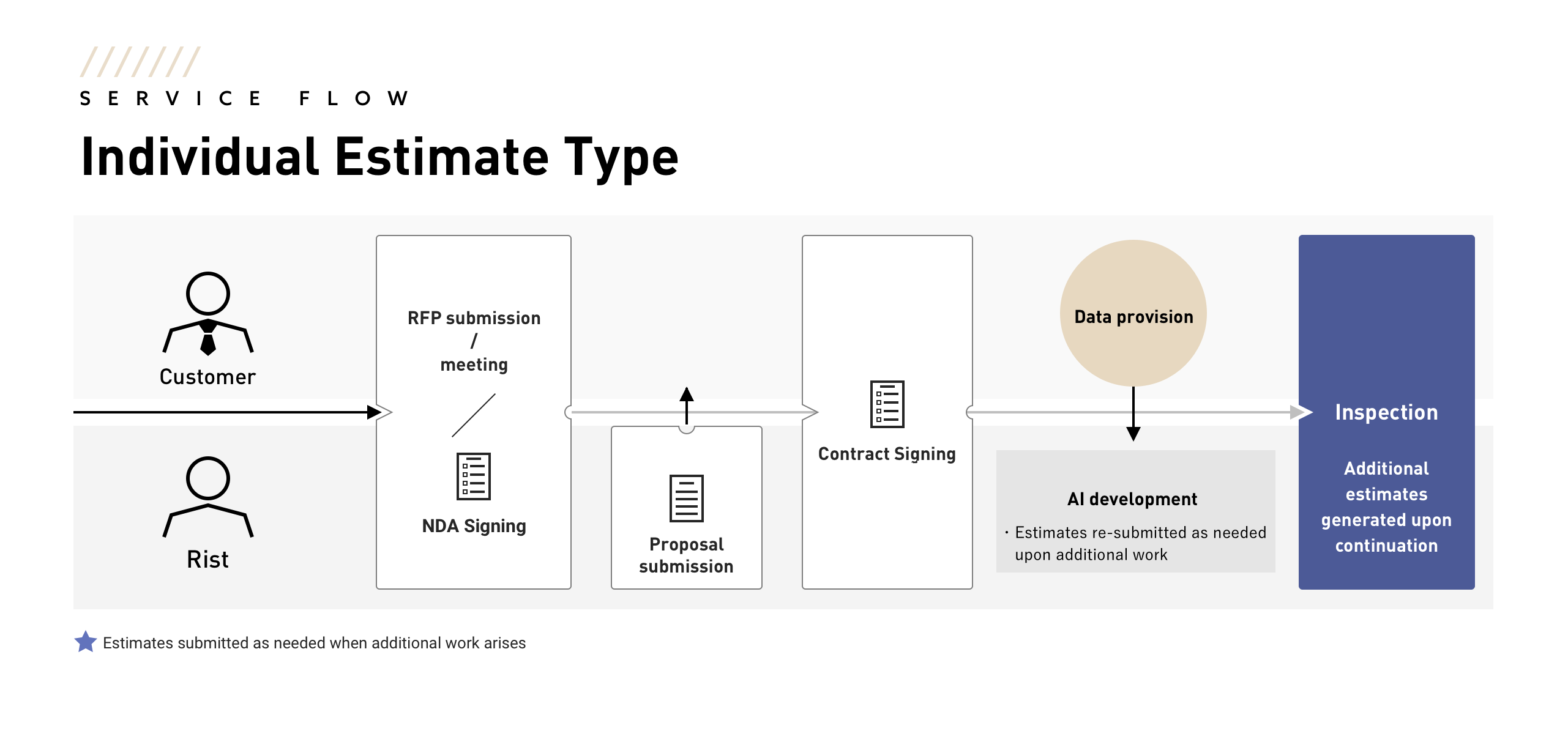 SERVICE FLOW

Individual Estimate Type

Customer

Rist

RFP submission / meeting

NDA Signing

Proposal submission

Contract Signing

Data provision

AI development

・Estimates re-submitted as needed upon additional work

Inspection

Additional estimates generated upon continuation

Estimates submitted as needed when additional work arises